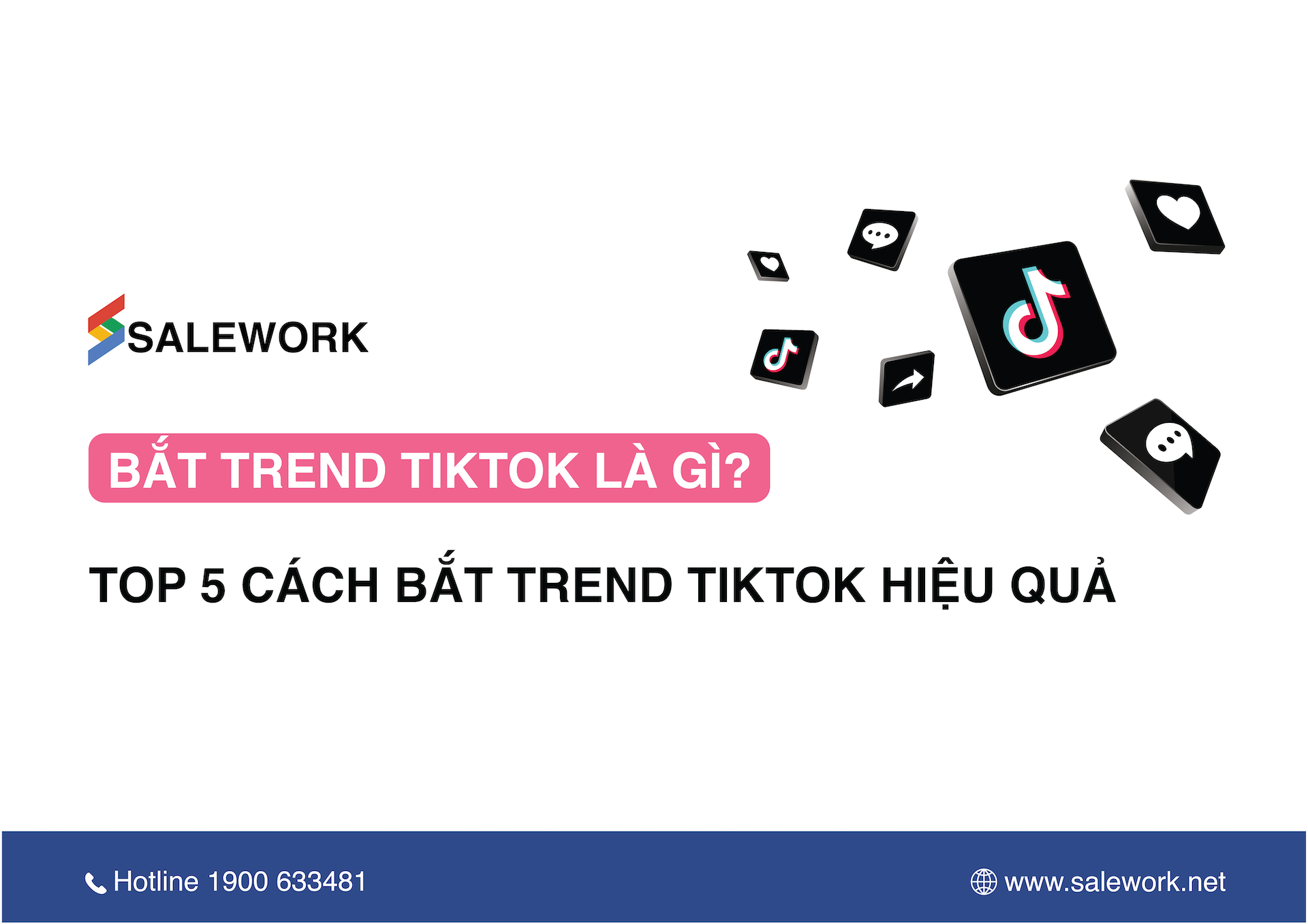 SALEWORK

BẮT TREND TIKTOK LÀ GÌ?

TOP 5 CÁCH BẮT TREND TIKTOK HIỆU QUẢ

Hotline 1900 633481

www.salework.net